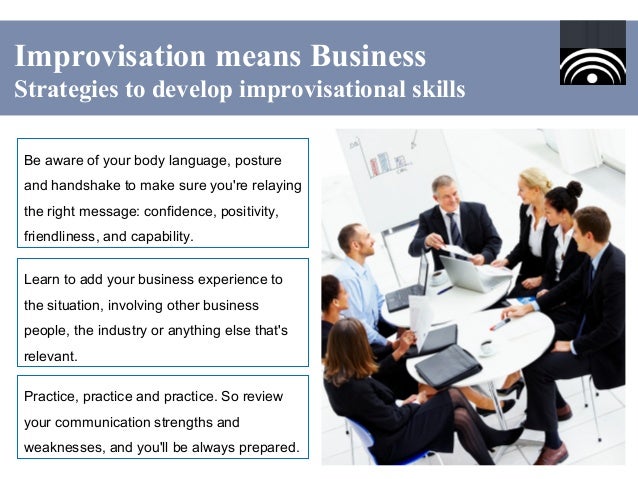 Improvisation means Business
Strategies to develop improvisational skills

Be aware of your body language, posture and handshake to make sure you're relaying the right message: confidence, positivity, friendliness, and capability.

Learn to add your business experience to the situation, involving other business people, the industry or anything else that's relevant.

Practice, practice and practice. So review your communication strengths and weaknesses, and you'll be always prepared.